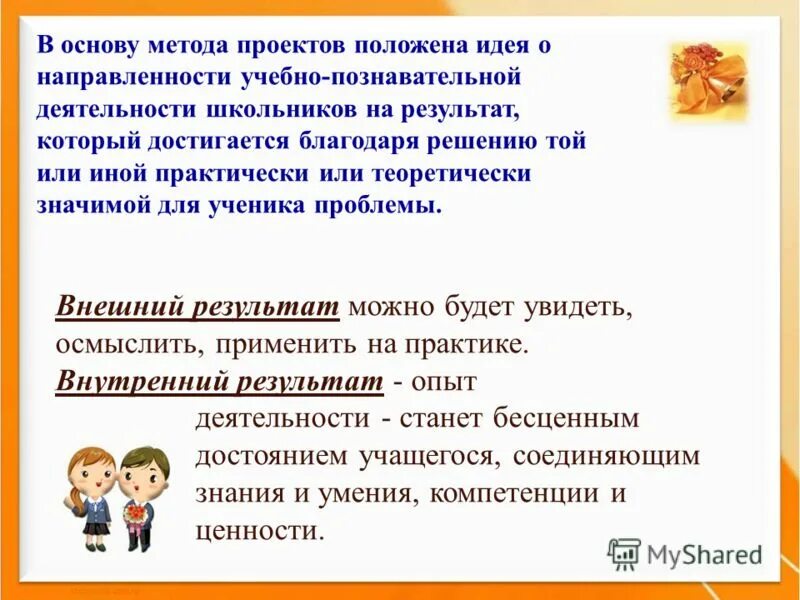 В основу метода проектов положена идея о направленности учебно-познавательной деятельности школьников на результат, который достигается благодаря решению той или иной практически или теоретически значимой для ученика проблемы.

Внешний результат можно будет увидеть, осмыслить, применить на практике.
Внутренний результат - опыт деятельности - станет бесценным достоянием учащегося, соединяющим знания и умения, компетенции и ценности.

MyShared